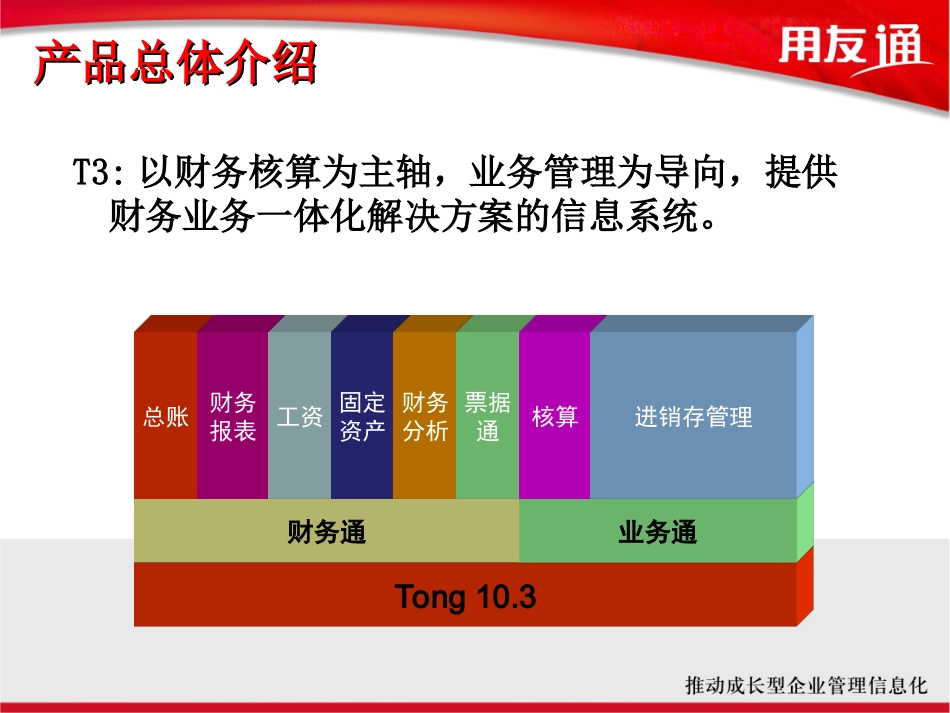 产品总体介绍

用友通

T3: 以财务核算为主轴，业务管理为导向，提供财务业务一体化解决方案的信息系统。

总账

财务报表

工资

固定资产

财务分析

票据通

核算

进销存管理

财务通

业务通

Tong 10.3

推动成长型企业管理信息化